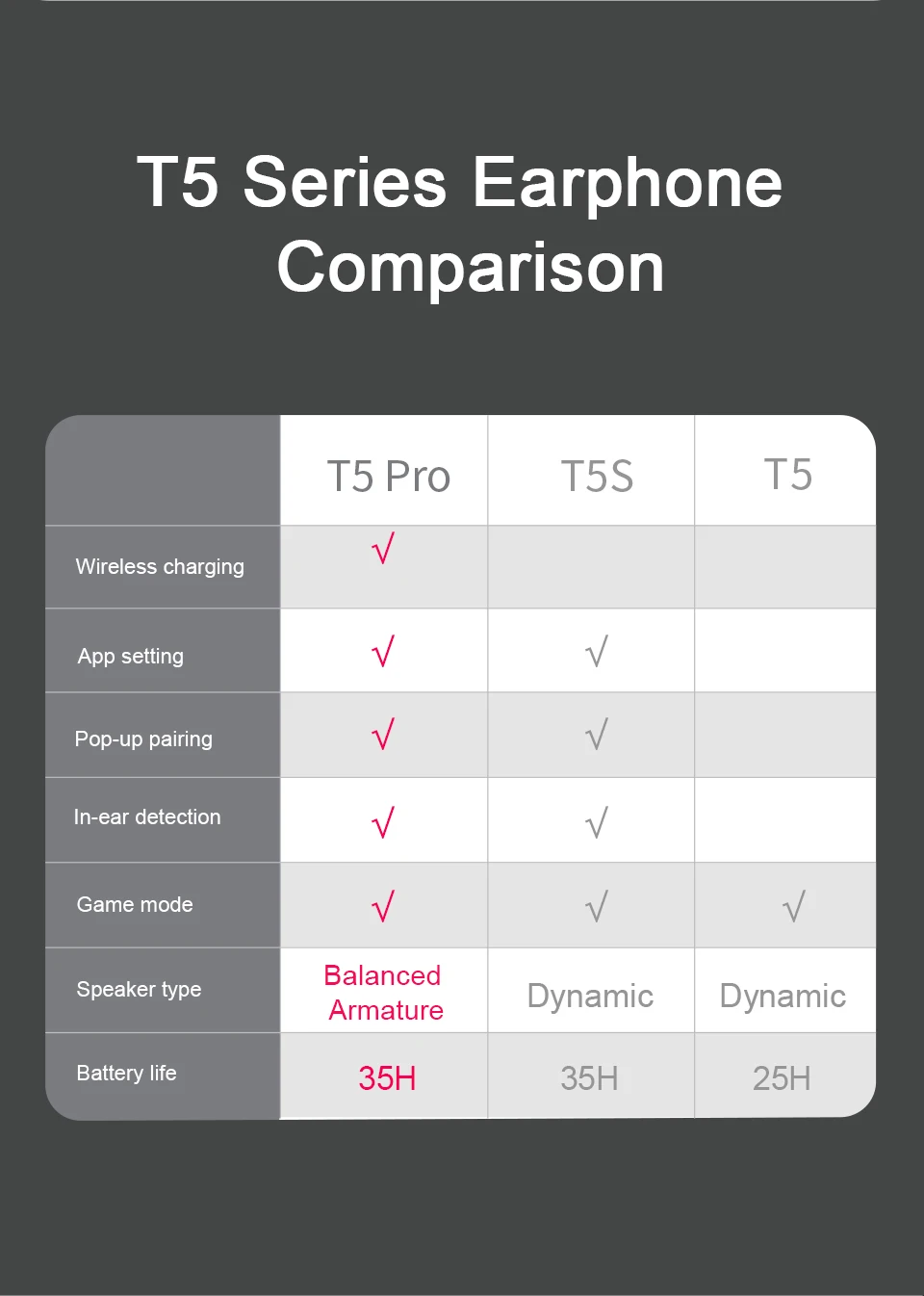 T5 Series Earphone Comparison

|  | T5 Pro | T5S | T5 |
|---|---|---|---|
| Wireless charging | √ |  |  |
| App setting | √ | √ |  |
| Pop-up pairing | √ | √ |  |
| In-ear detection | √ | √ |  |
| Game mode | √ | √ | √ |
| Speaker type | Balanced Armature | Dynamic | Dynamic |
| Battery life | 35H | 35H | 25H |